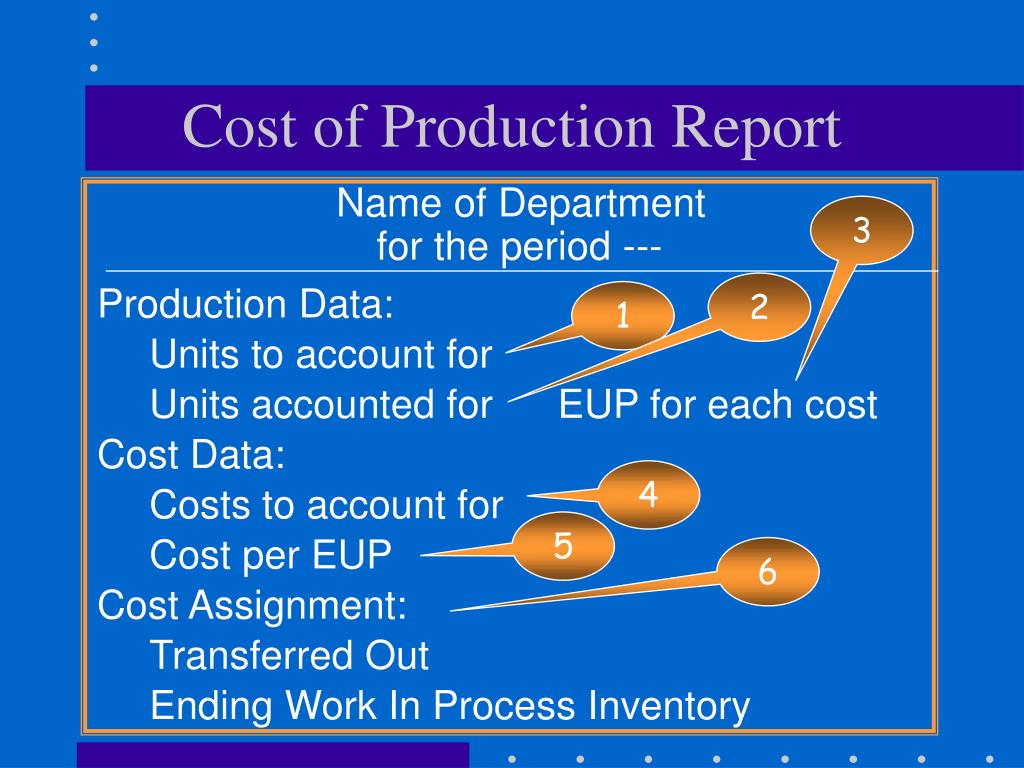 Cost of Production Report

Name of Department
for the period ---

3

Production Data:

1

2

Units to account for

Units accounted for

EUP for each cost

Cost Data:

Costs to account for

4

Cost per EUP

5

6

Cost Assignment:

Transferred Out

Ending Work In Process Inventory